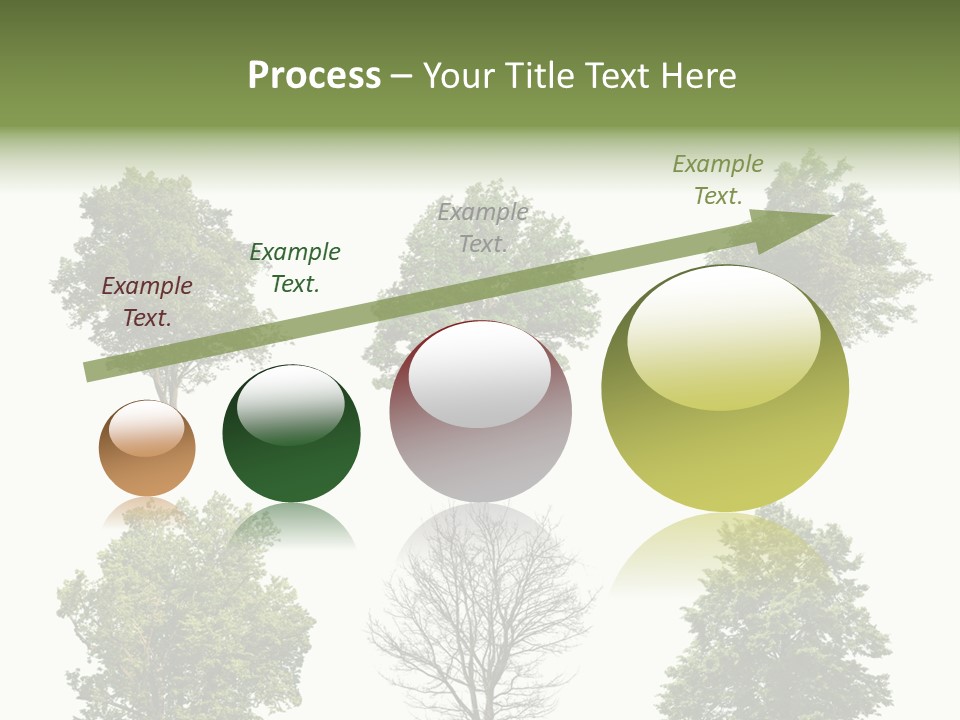 Process – Your Title Text Here

Example Text.

Example Text.

Example Text.

Example Text.